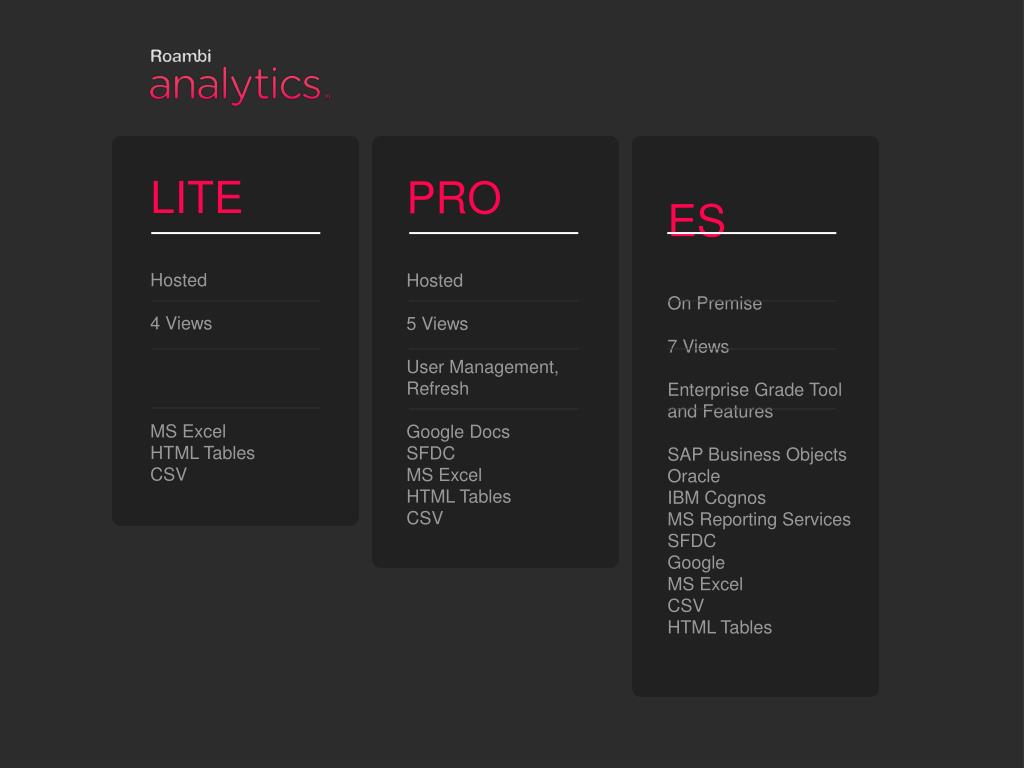 Roambi
analytics

LITE

Hosted

4 Views

MS Excel
HTML Tables
CSV

PRO

Hosted

5 Views

User Management, Refresh

Google Docs
SFDC
MS Excel
HTML Tables
CSV

ES

On Premise

7 Views

Enterprise Grade Tool and Features

SAP Business Objects
Oracle
IBM Cognos
MS Reporting Services
SFDC
Google
MS Excel
CSV
HTML Tables